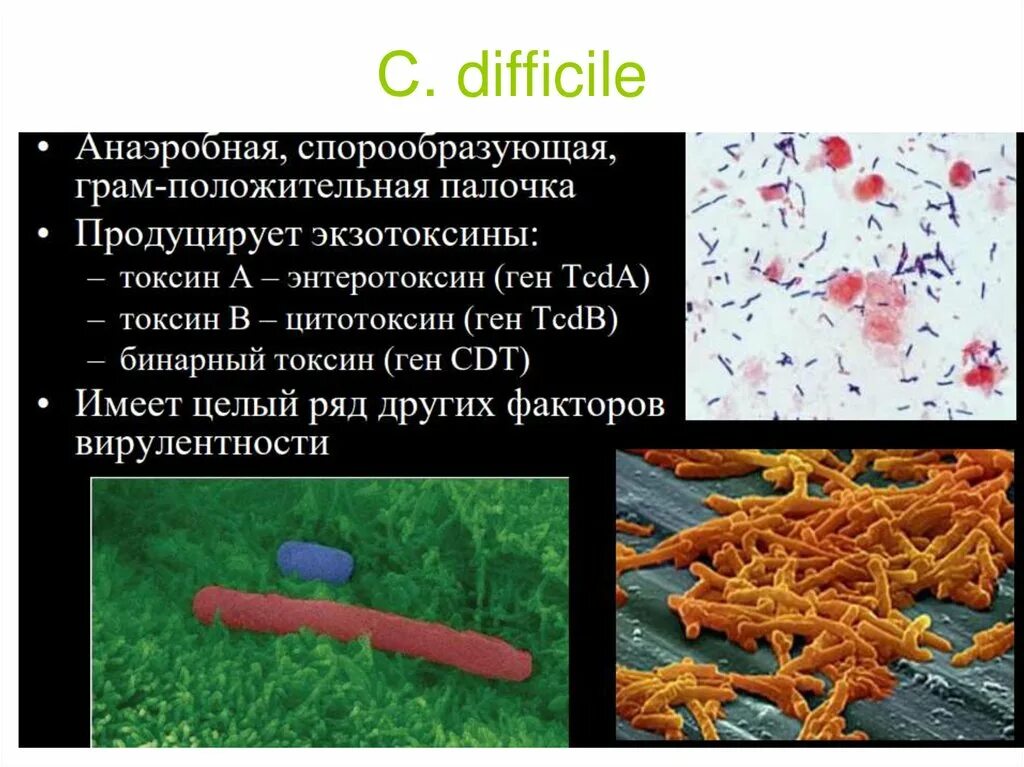 C. difficile

• Анаэробная, спорообразующая, грам-положительная палочка
• Продуцирует экзотоксины:
– токсин А – энтеротоксин (ген TcdA)
– токсин В – цитотоксин (ген TcdB)
– бинарный токсин (ген CDT)
• Имеет целый ряд других факторов вирулентности